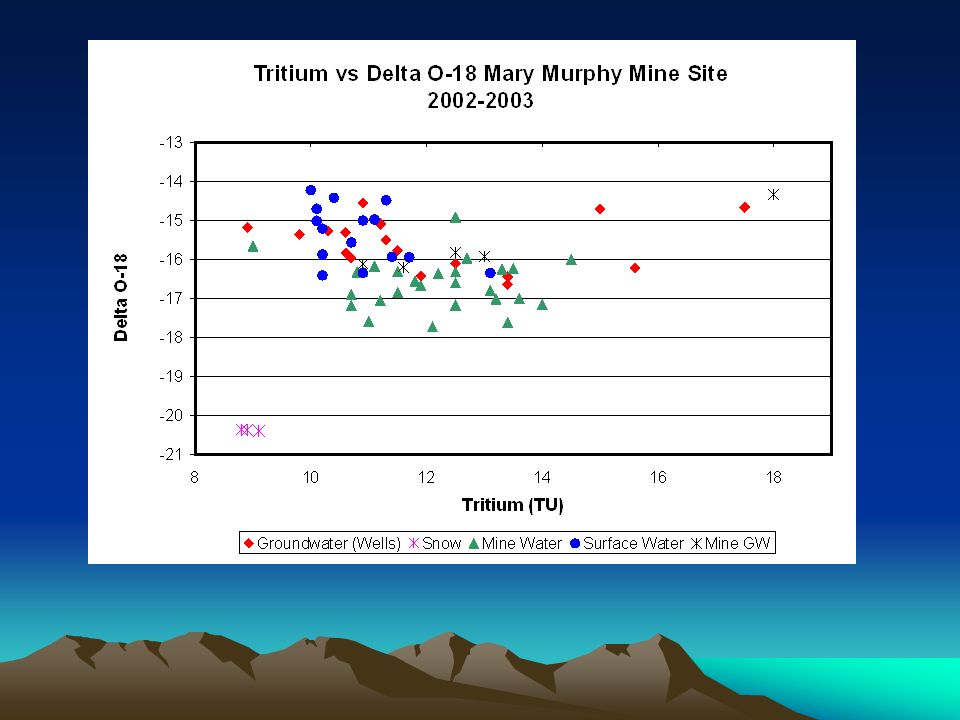 Tritium vs Delta O-18 Mary Murphy Mine Site
2002-2003

Delta O-18

-13
-14
-15
-16
-17
-18
-19
-20
-21

8
10
12
14
16
18

Tritium (TU)

Groundwater (Wells) Snow Mine Water Surface Water Mine GW